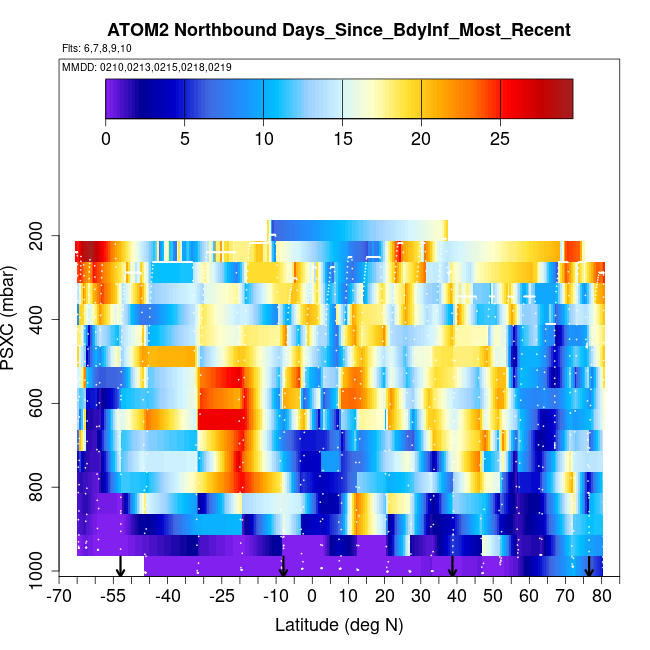 ATOM2 Northbound Days_Since_BdyInf_Most_Recent

Flts: 6,7,8,9,10

MMDD: 0210,0213,0215,0218,0219

0
5
10
15
20
25

PSXC (mbar)

200
400
600
800
1000

-70
-55
-40
-25
-10
0
10
20
30
40
50
60
70
80

Latitude (deg N)